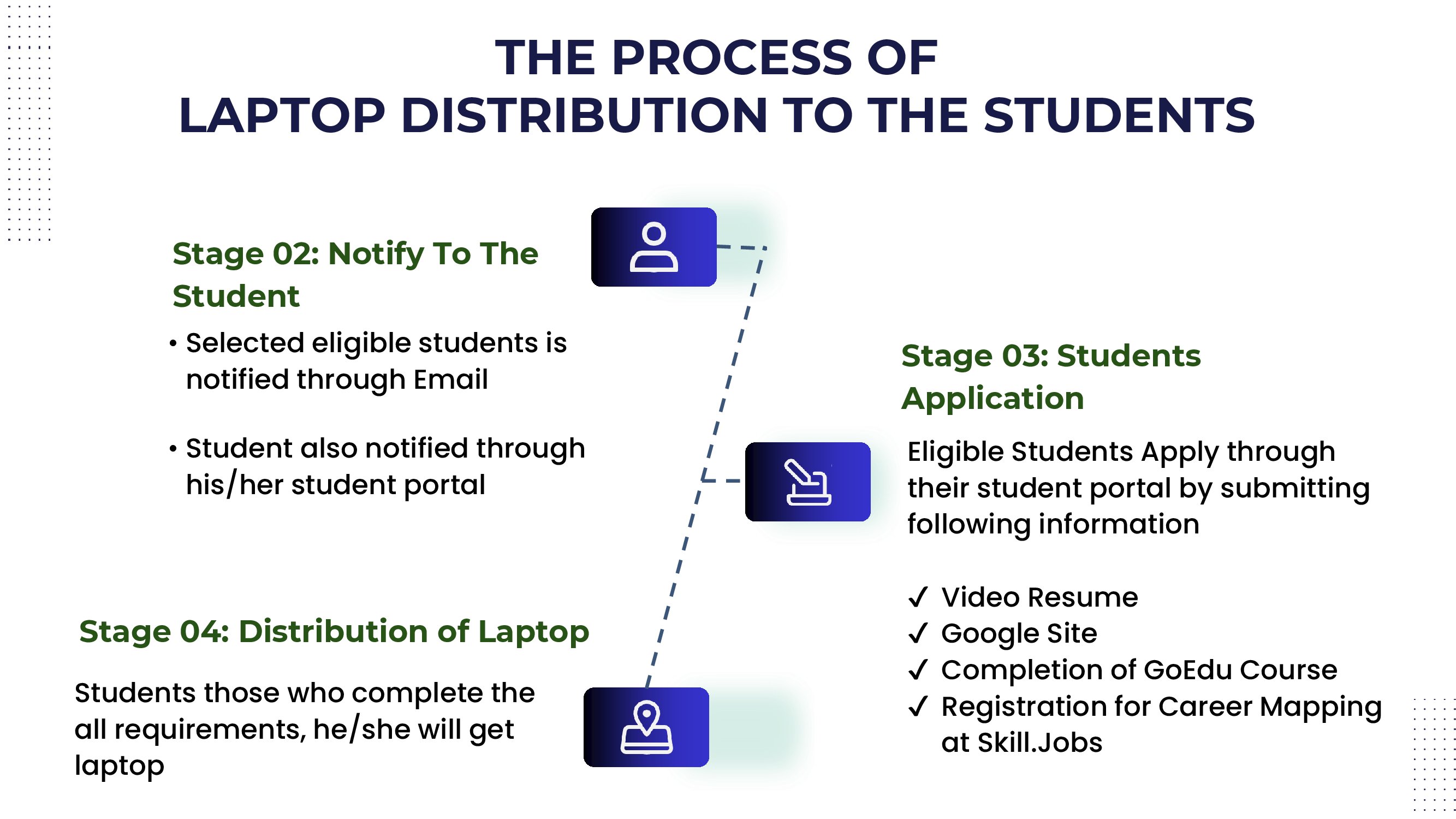 THE PROCESS OF
LAPTOP DISTRIBUTION TO THE STUDENTS

Stage 02: Notify To The Student

• Selected eligible students is notified through Email

• Student also notified through his/her student portal

Stage 03: Students Application

Eligible Students Apply through their student portal by submitting following information

✓ Video Resume
✓ Google Site
✓ Completion of GoEdu Course
✓ Registration for Career Mapping at Skill.Jobs

Stage 04: Distribution of Laptop

Students those who complete the all requirements, he/she will get laptop